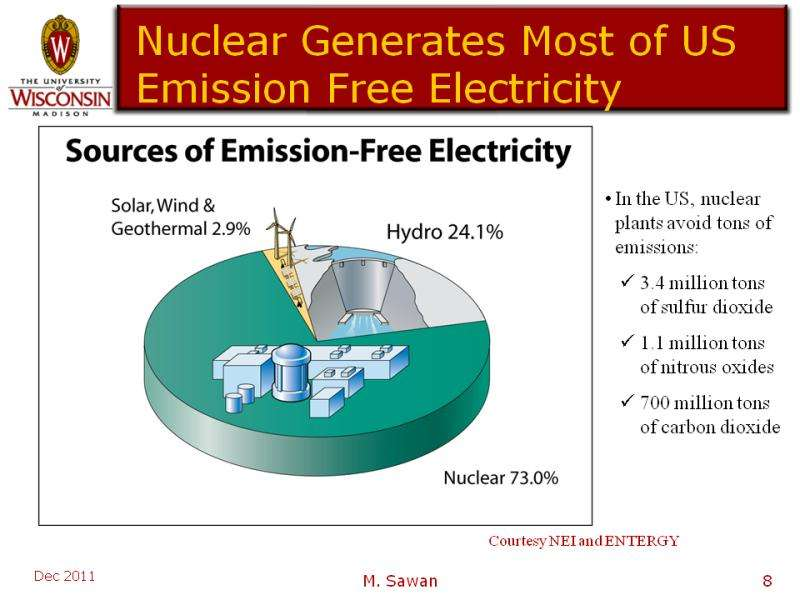 W
THE UNIVERSITY of WISCONSIN MADISON

Nuclear Generates Most of US Emission Free Electricity

Sources of Emission-Free Electricity

Solar, Wind & Geothermal 2.9%

Hydro 24.1%

Nuclear 73.0%

• In the US, nuclear plants avoid tons of emissions:

✓ 3.4 million tons of sulfur dioxide

✓ 1.1 million tons of nitrous oxides

✓ 700 million tons of carbon dioxide

Courtesy NEI and ENTERGY

Dec 2011

M. Sawan

8